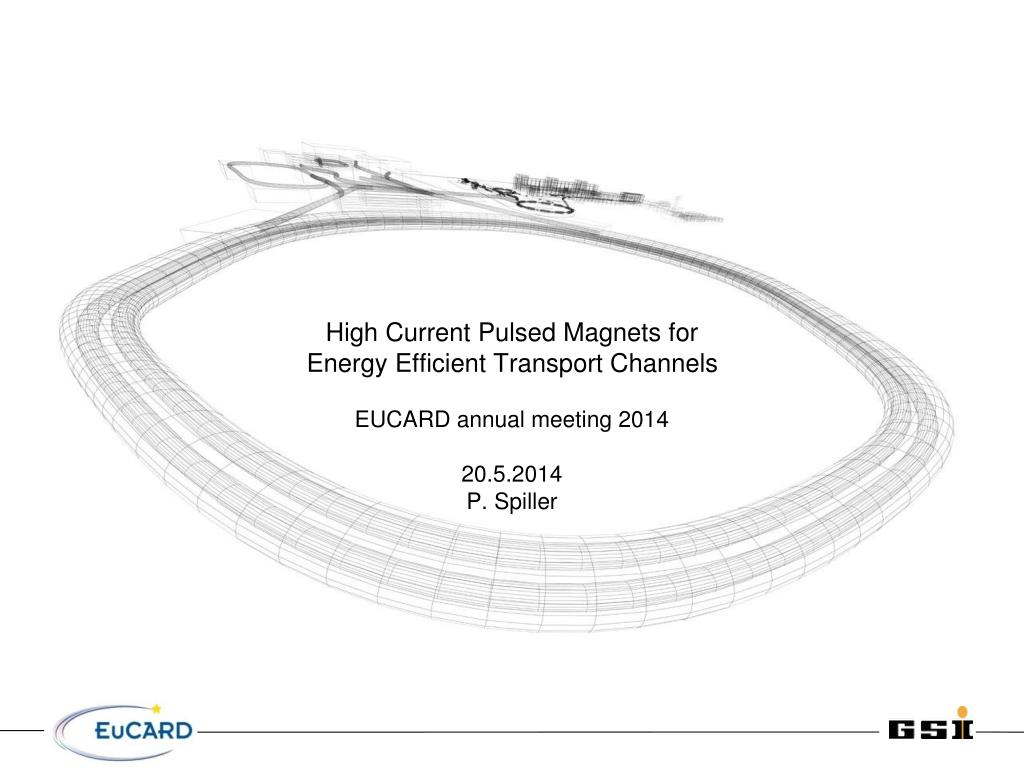 High Current Pulsed Magnets for Energy Efficient Transport Channels

EUCARD annual meeting 2014

20.5.2014
P. Spiller

EuCARD

GSI